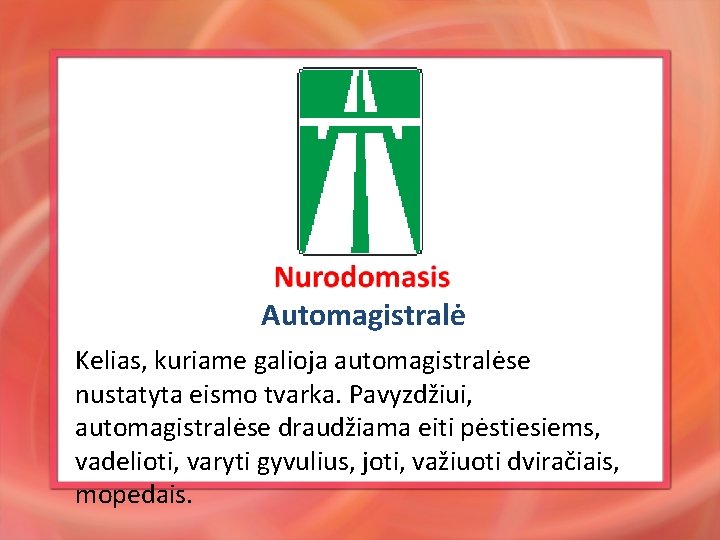 Nurodomasis
Automagistralė

Kelias, kuriame galioja automagistralėse nustatyta eismo tvarka. Pavyzdžiui, automagistralėse draudžiama eiti pėstiesiems, vadelioti, varyti gyvulius, joti, važiuoti dviračiais, mopedais.